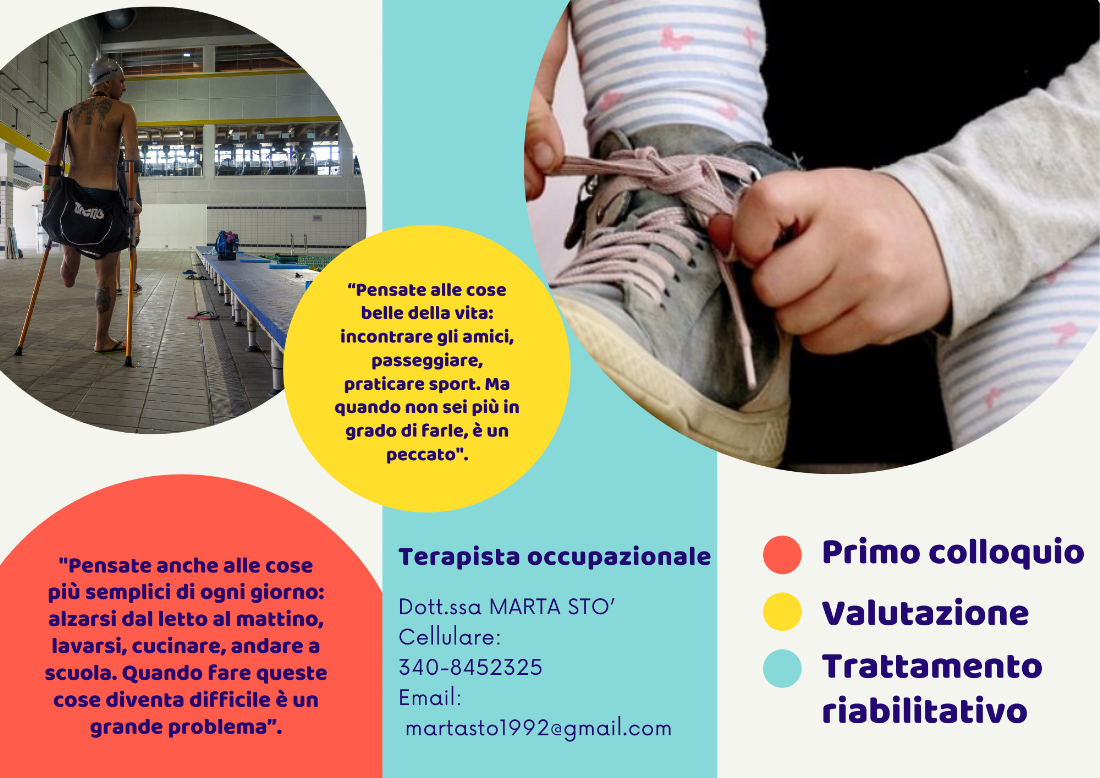 "Pensate alle cose belle della vita: incontrare gli amici, passeggiare, praticare sport. Ma quando non sei più in grado di farle, è un peccato".

"Pensate anche alle cose più semplici di ogni giorno: alzarsi dal letto al mattino, lavarsi, cucinare, andare a scuola. Quando fare queste cose diventa difficile è un grande problema".

Terapista occupazionale

Dott.ssa MARTA STO'
Cellulare:
340-8452325
Email:
martasto1992@gmail.com

Primo colloquio

Valutazione

Trattamento riabilitativo